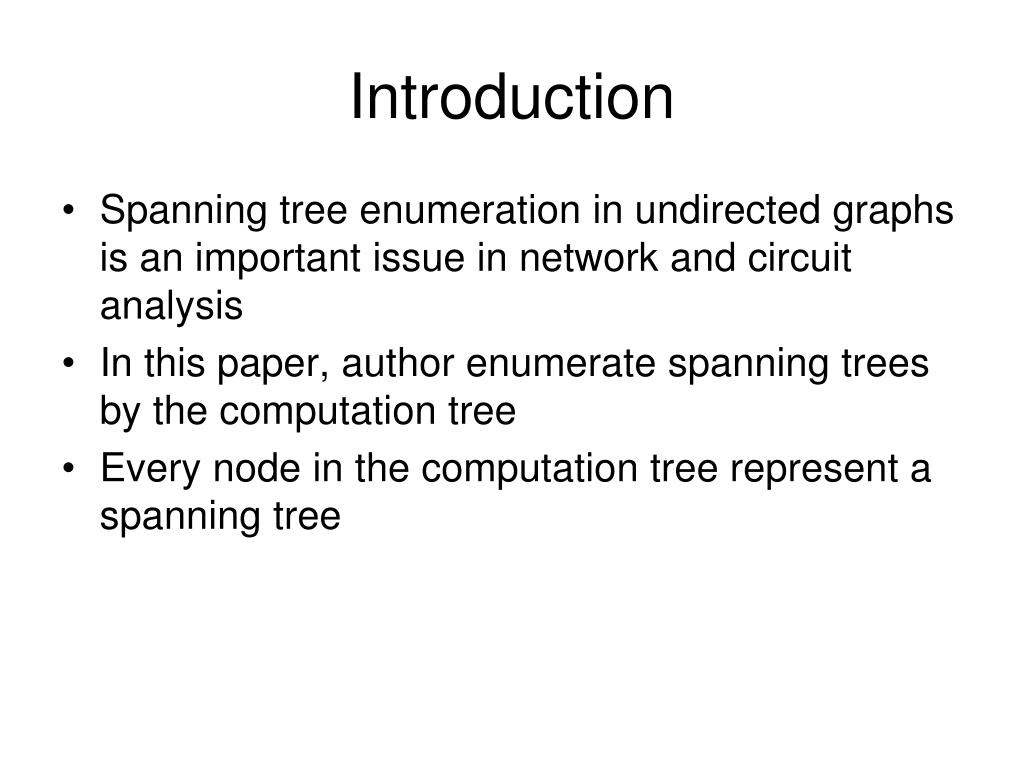 Introduction

• Spanning tree enumeration in undirected graphs is an important issue in network and circuit analysis
• In this paper, author enumerate spanning trees by the computation tree
• Every node in the computation tree represent a spanning tree